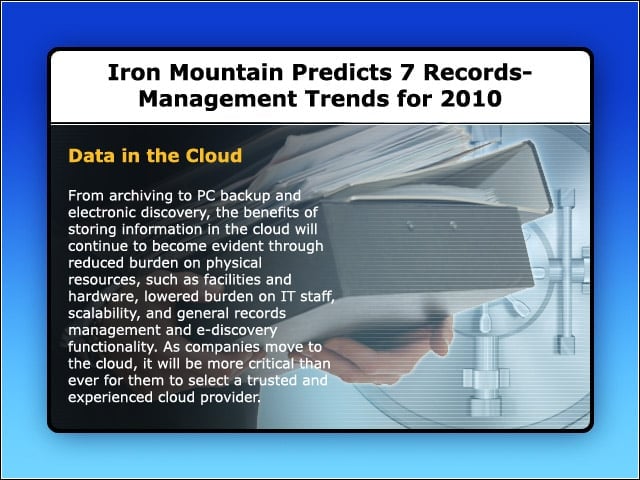 Iron Mountain Predicts 7 Records-Management Trends for 2010

Data in the Cloud

From archiving to PC backup and electronic discovery, the benefits of storing information in the cloud will continue to become evident through reduced burden on physical resources, such as facilities and hardware, lowered burden on IT staff, scalability, and general records management and e-discovery functionality. As companies move to the cloud, it will be more critical than ever for them to select a trusted and experienced cloud provider.